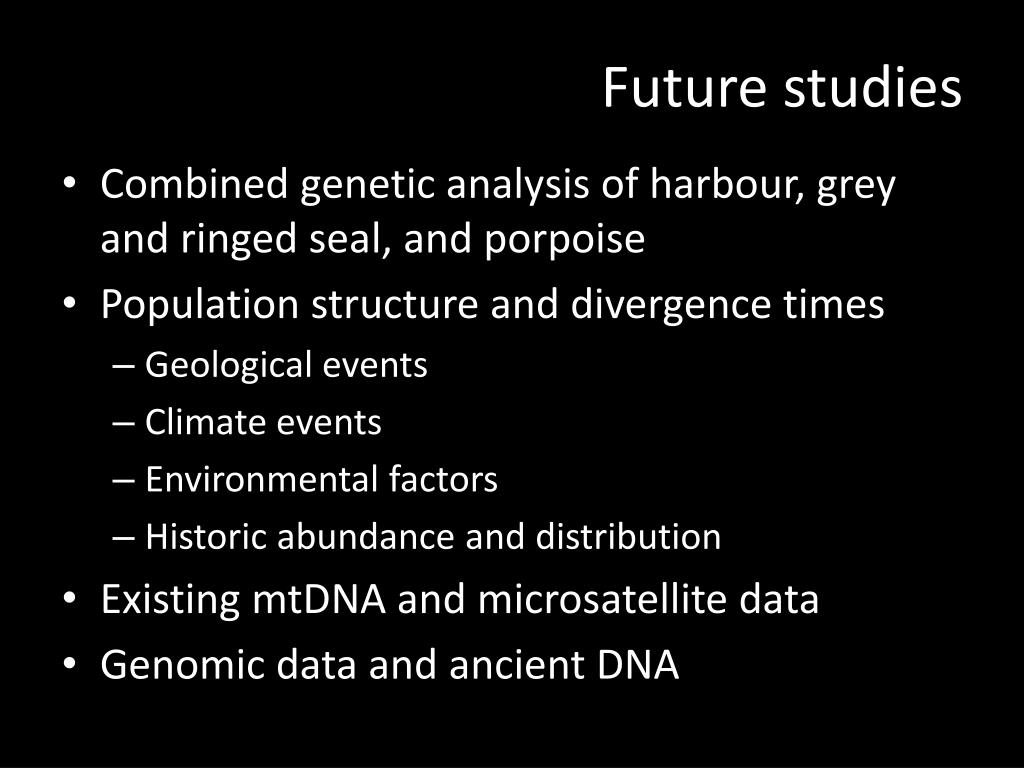 Future studies

• Combined genetic analysis of harbour, grey and ringed seal, and porpoise
• Population structure and divergence times
– Geological events
– Climate events
– Environmental factors
– Historic abundance and distribution
• Existing mtDNA and microsatellite data
• Genomic data and ancient DNA